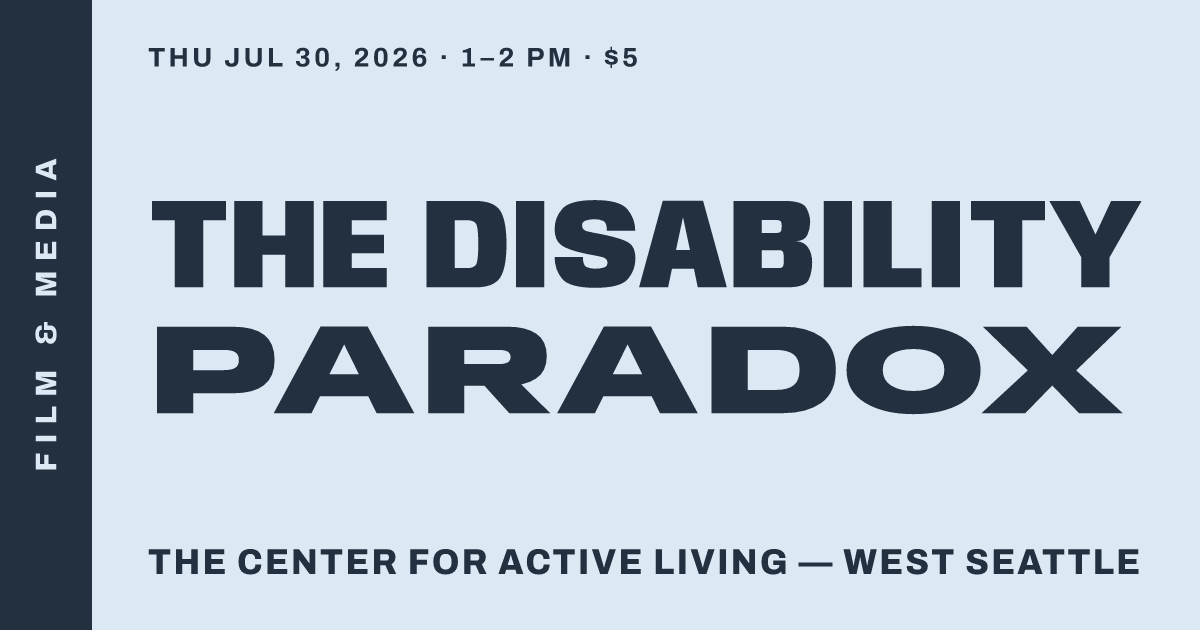 FILM & MEDIA

THU JUL 30, 2026 · 1–2 PM · $5

THE DISABILITY PARADOX

THE CENTER FOR ACTIVE LIVING — WEST SEATTLE